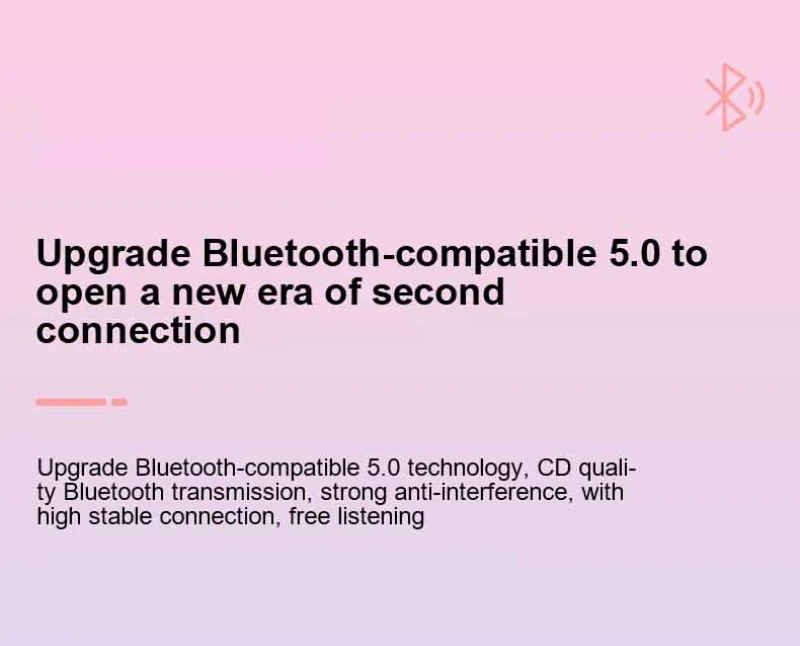 Upgrade Bluetooth-compatible 5.0 to open a new era of second connection

Upgrade Bluetooth-compatible 5.0 technology, CD quality Bluetooth transmission, strong anti-interference, with high stable connection, free listening